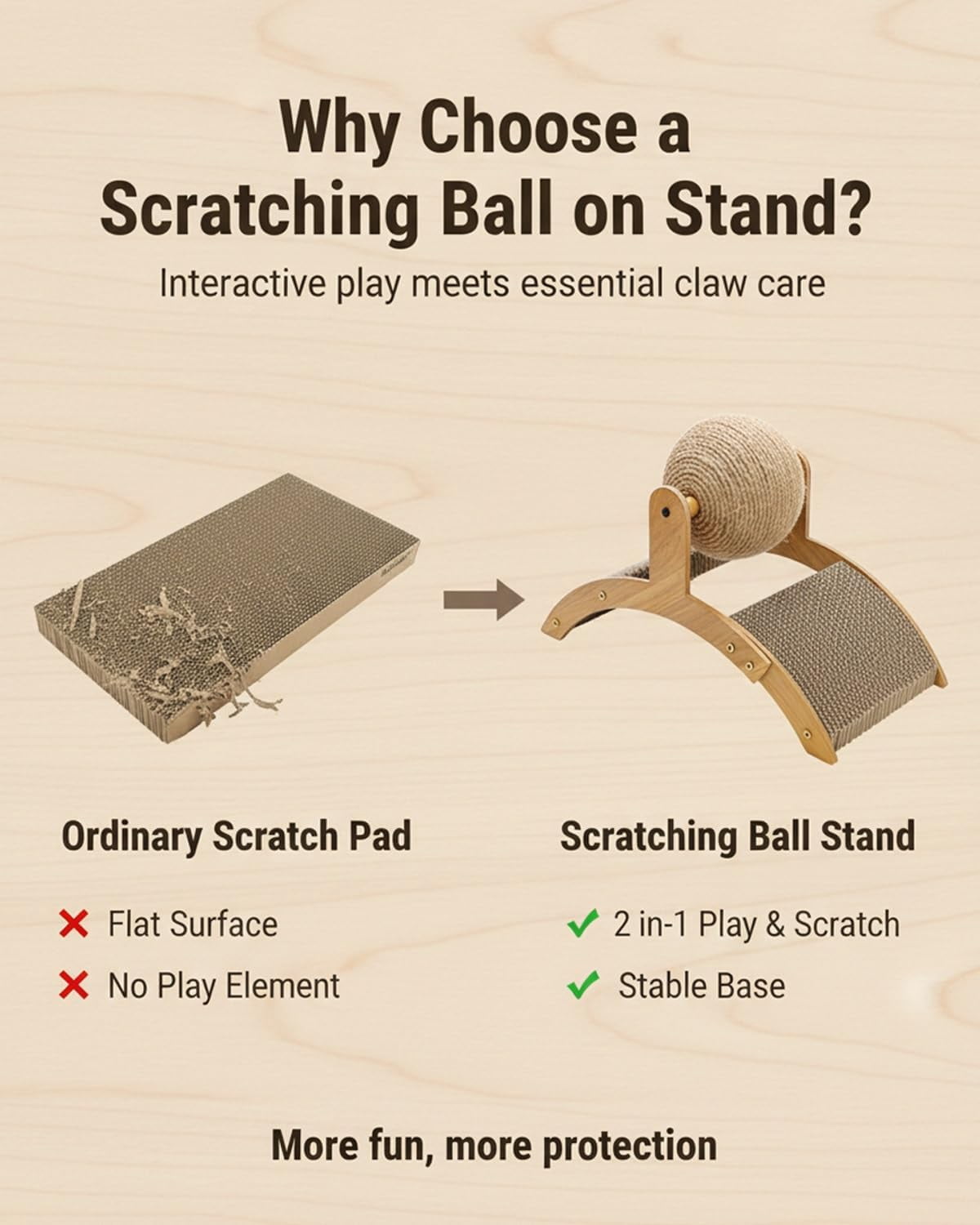 Why Choose a Scratching Ball on Stand?

Interactive play meets essential claw care

Ordinary Scratch Pad

✗ Flat Surface

✗ No Play Element

Scratching Ball Stand

✓ 2 in-1 Play & Scratch

✓ Stable Base

More fun, more protection